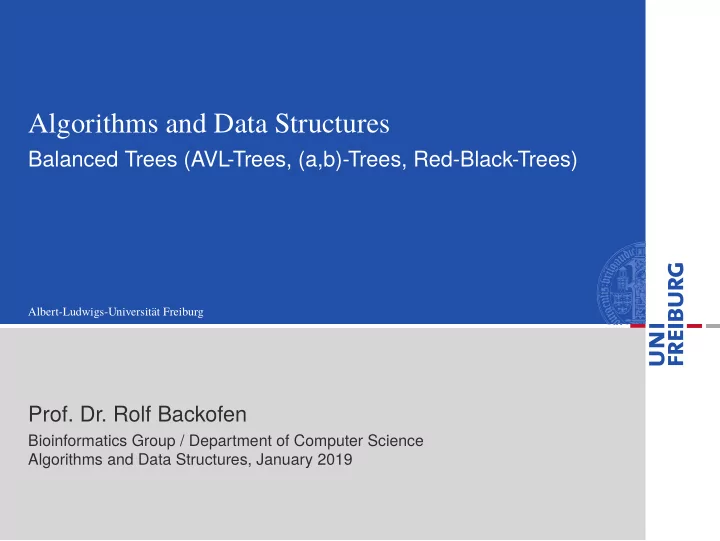 Algorithms and Data Structures
Balanced Trees (AVL-Trees, (a,b)-Trees, Red-Black-Trees)

Albert-Ludwigs-Universität Freiburg

UNI FREIBURG

Prof. Dr. Rolf Backofen
Bioinformatics Group / Department of Computer Science
Algorithms and Data Structures, January 2019